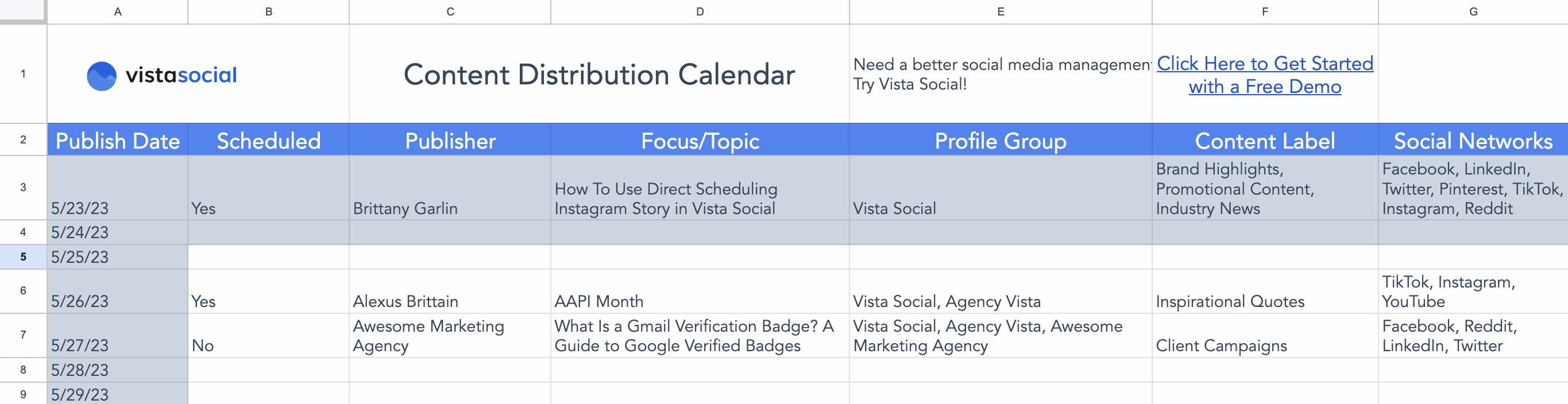 | | A | B | C | D | E | F | G |
|---|---|---|---|---|---|---|---|
| 1 | vistasocial | | Content Distribution Calendar | | Need a better social media managemen Try Vista Social! | Click Here to Get Started with a Free Demo | |
| 2 | Publish Date | Scheduled | Publisher | Focus/Topic | Profile Group | Content Label | Social Networks |
| 3 | 5/23/23 | Yes | Brittany Garlin | How To Use Direct Scheduling Instagram Story in Vista Social | Vista Social | Brand Highlights, Promotional Content, Industry News | Facebook, LinkedIn, Twitter, Pinterest, TikTok, Instagram, Reddit |
| 4 | 5/24/23 | | | | | | |
| 5 | 5/25/23 | | | | | | |
| 6 | 5/26/23 | Yes | Alexus Brittain | AAPI Month | Vista Social, Agency Vista | Inspirational Quotes | TikTok, Instagram, YouTube |
| 7 | 5/27/23 | No | Awesome Marketing Agency | What Is a Gmail Verification Badge? A Guide to Google Verified Badges | Vista Social, Agency Vista, Awesome Marketing Agency | Client Campaigns | Facebook, Reddit, LinkedIn, Twitter |
| 8 | 5/28/23 | | | | | | |
| 9 | 5/29/23 | | | | | | |